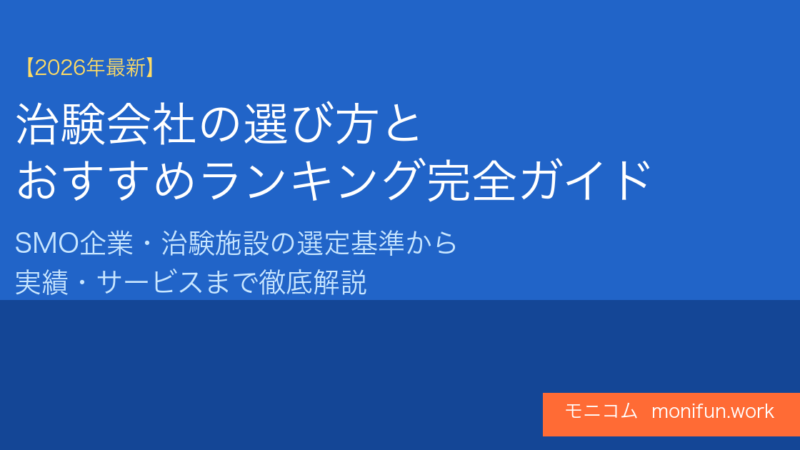 【2026年最新】

治験会社の選び方と
おすすめランキング完全ガイド

SMO企業・治験施設の選定基準から
実績・サービスまで徹底解説

モニコム monifun.work